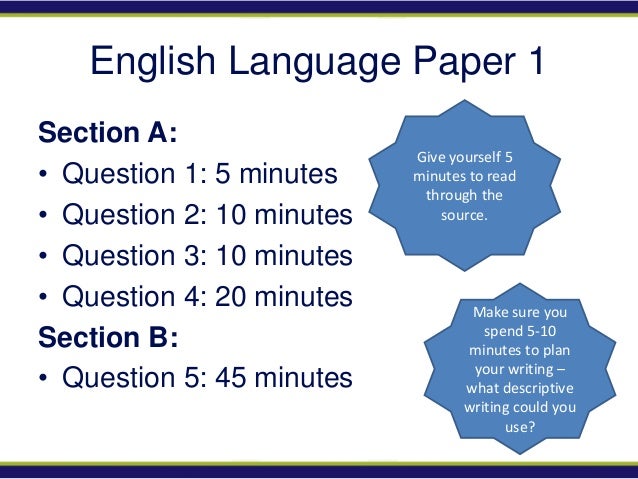 English Language Paper 1

Section A:
• Question 1: 5 minutes
• Question 2: 10 minutes
• Question 3: 10 minutes
• Question 4: 20 minutes
Section B:
• Question 5: 45 minutes

Give yourself 5 minutes to read through the source.

Make sure you spend 5-10 minutes to plan your writing – what descriptive writing could you use?